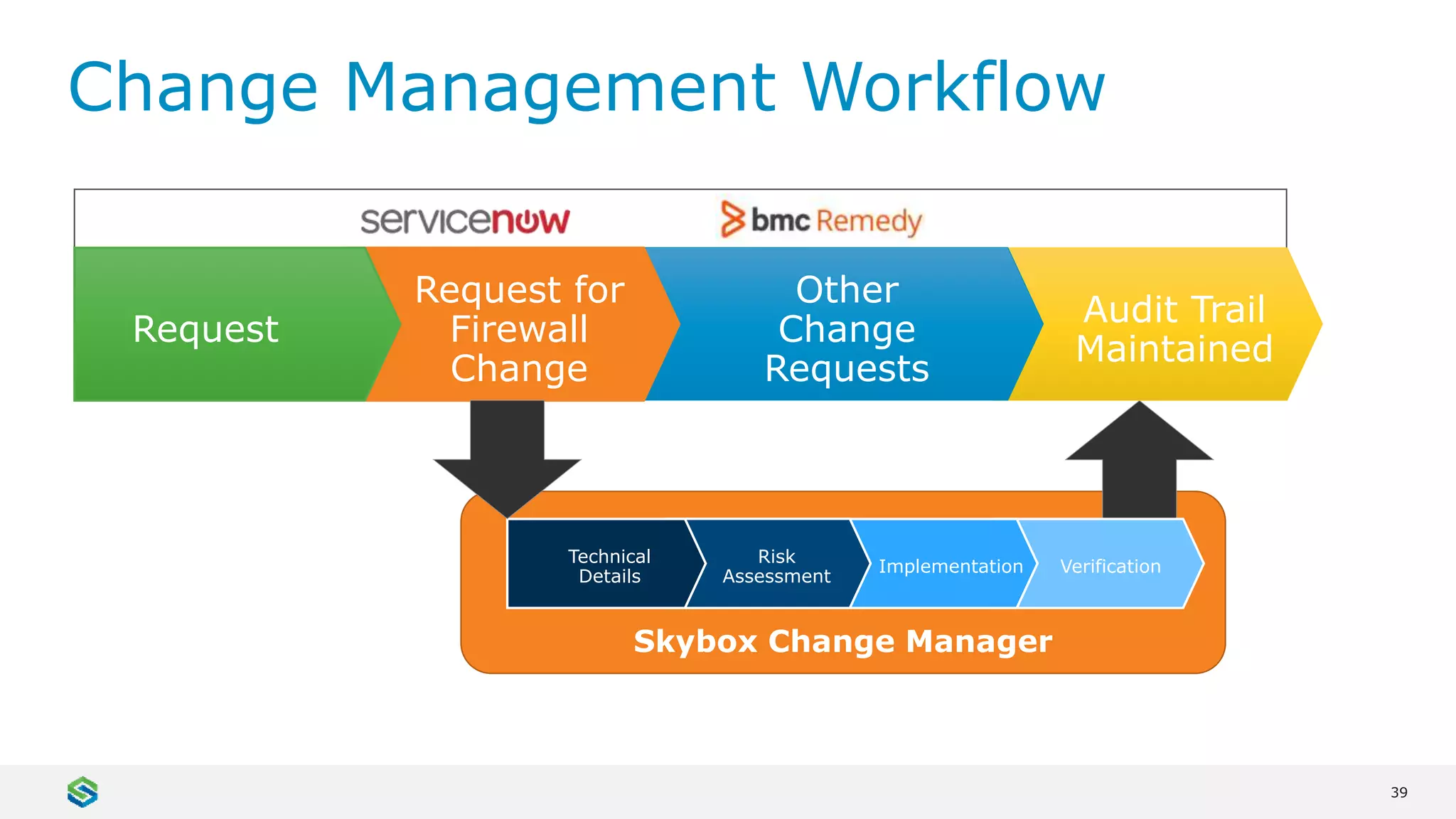 Change Management Workflow

servicenow

bmc Remedy

Request

Request for Firewall Change

Other Change Requests

Audit Trail Maintained

Technical Details

Risk Assessment

Implementation

Verification

Skybox Change Manager

39